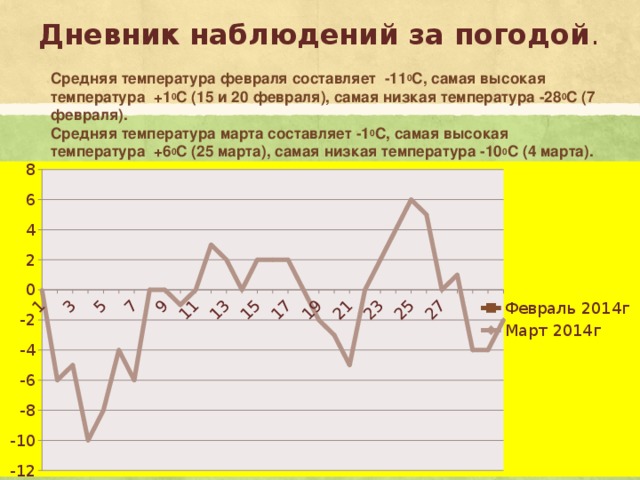 Дневник наблюдений за погодой.

Средняя температура февраля составляет -11⁰С, самая высокая температура +1⁰С (15 и 20 февраля), самая низкая температура -28⁰С (7 февраля).
Средняя температура марта составляет -1⁰С, самая высокая температура +6⁰С (25 марта), самая низкая температура -10⁰С (4 марта).

8
6
4
2
0
-2
-4
-6
-8
-10
-12

1 3 5 7 9 11 13 15 17 19 21 23 25 27

Февраль 2014г
Март 2014г